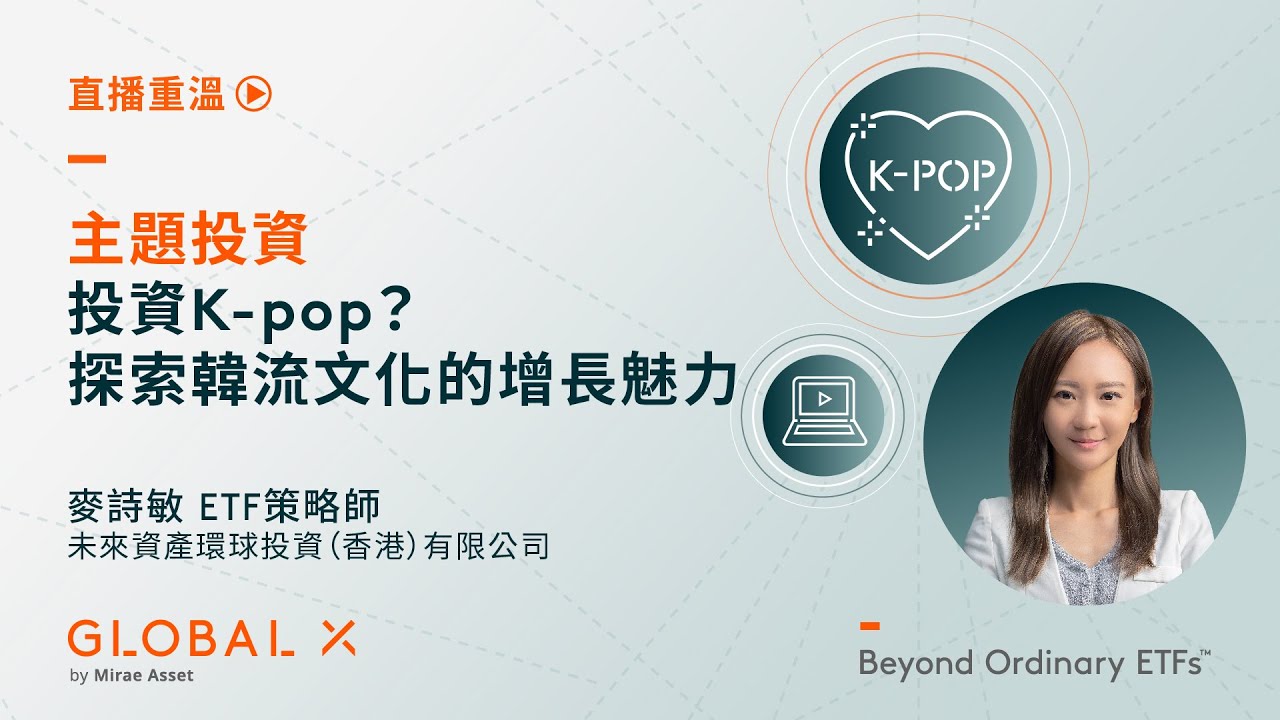 直播重溫

主題投資
投資K-pop?
探索韓流文化的增長魅力

K-POP

麥詩敏 ETF策略師
未來資產環球投資(香港)有限公司

GLOBAL X
by Mirae Asset

Beyond Ordinary ETFs™